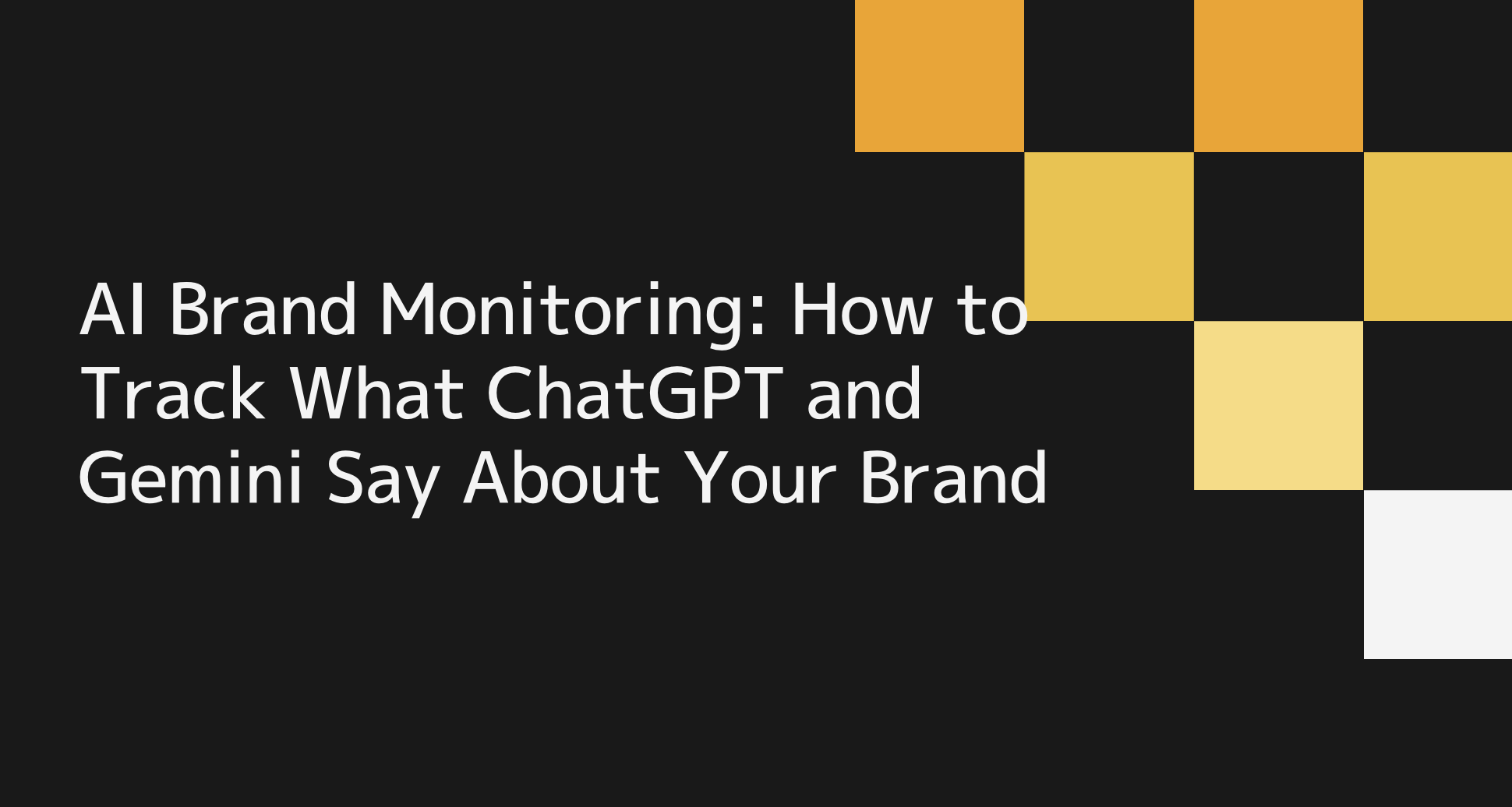 AI Brand Monitoring: How to Track What ChatGPT and Gemini Say About Your Brand